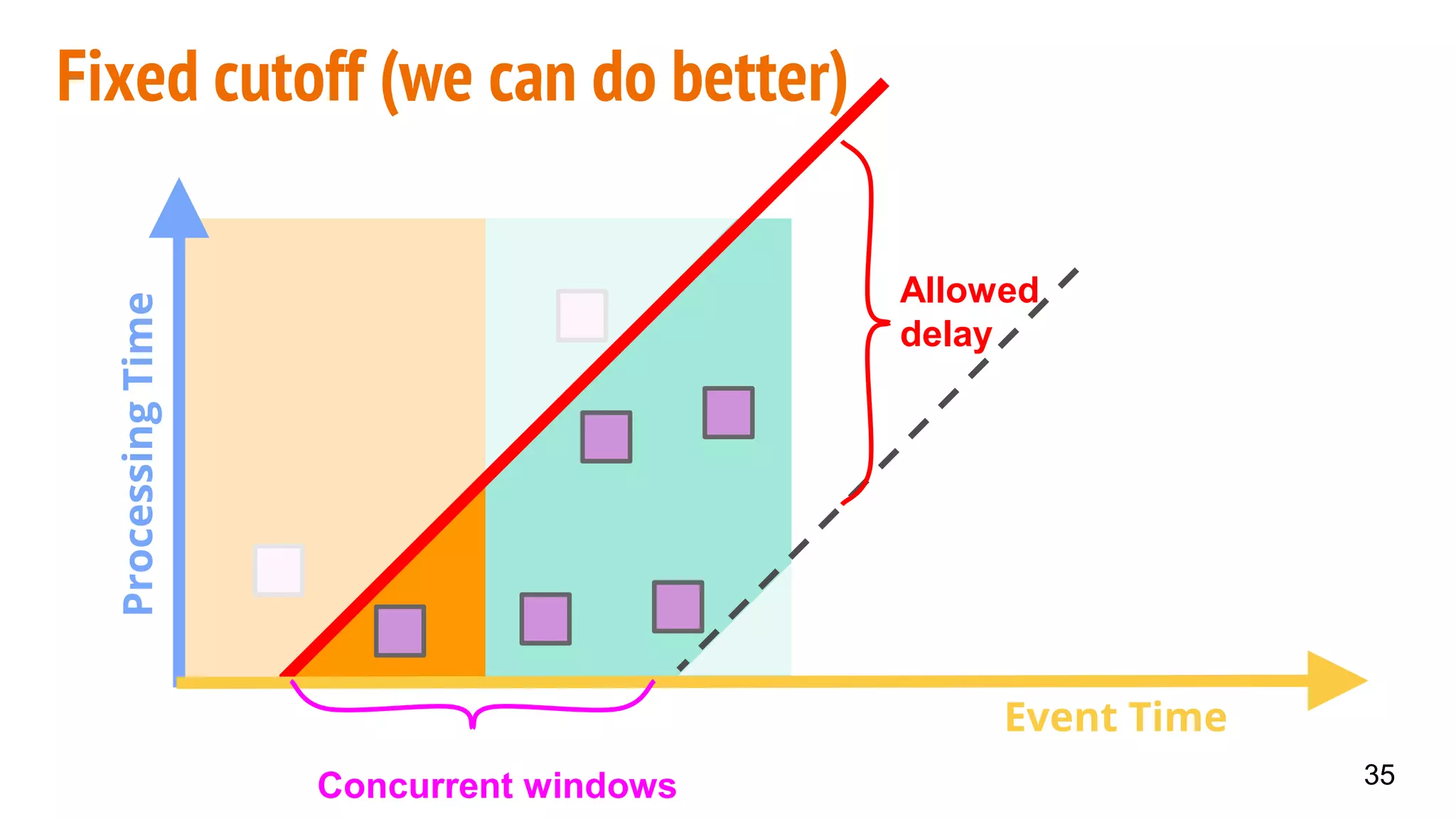 Fixed cutoff (we can do better)

Processing Time

Allowed delay

Event Time

Concurrent windows

35